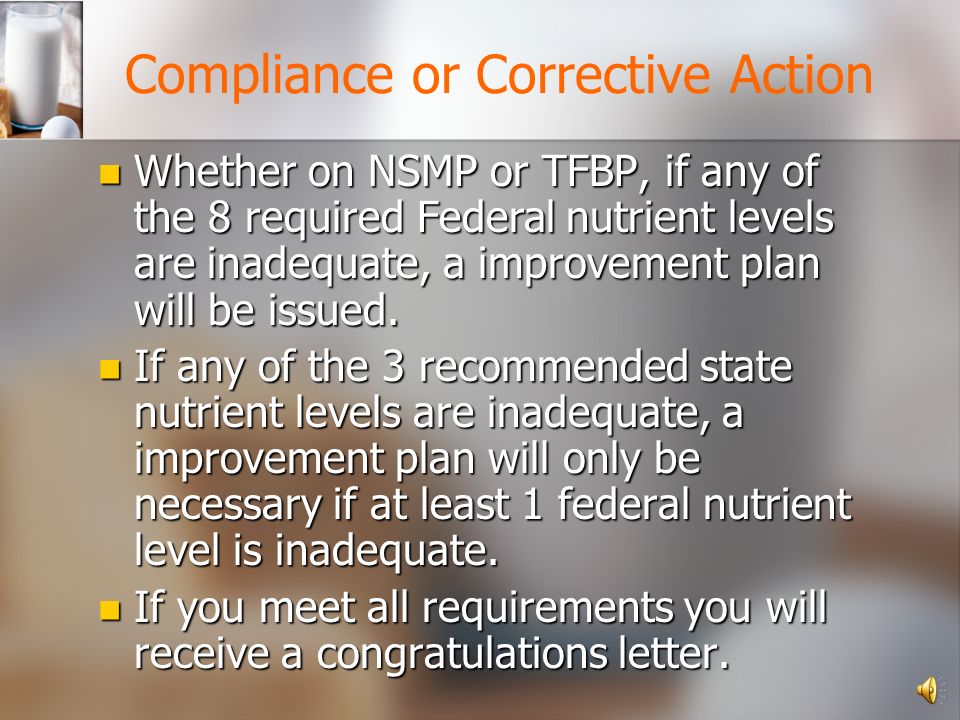 Compliance or Corrective Action

Whether on NSMP or TFBP, if any of the 8 required Federal nutrient levels are inadequate, a improvement plan will be issued.

If any of the 3 recommended state nutrient levels are inadequate, a improvement plan will only be necessary if at least 1 federal nutrient level is inadequate.

If you meet all requirements you will receive a congratulations letter.